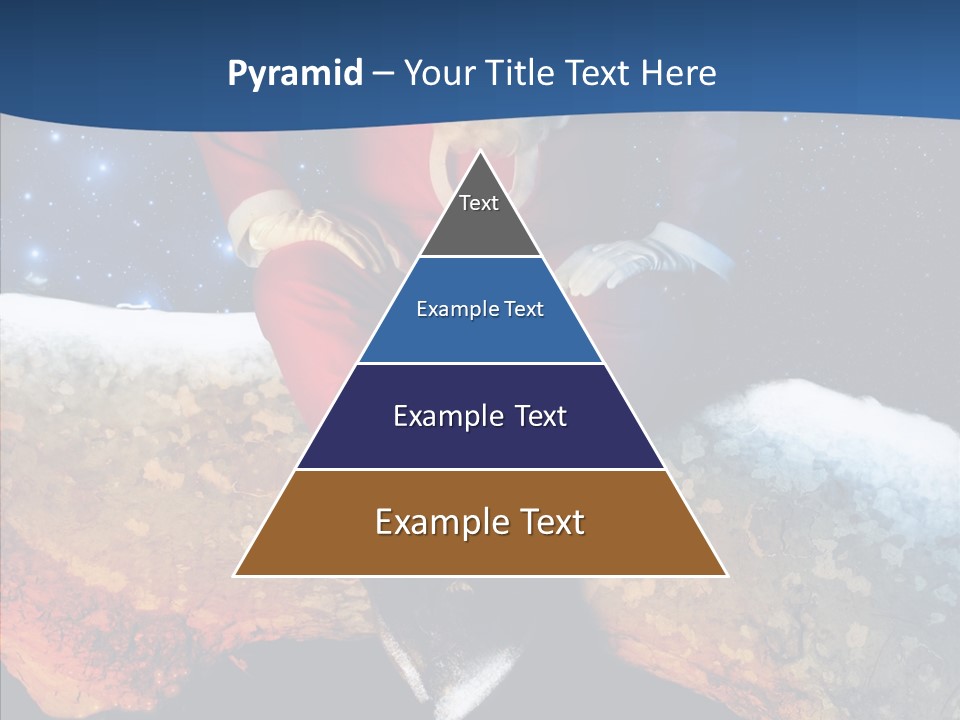 Pyramid – Your Title Text Here

Text

Example Text

Example Text

Example Text